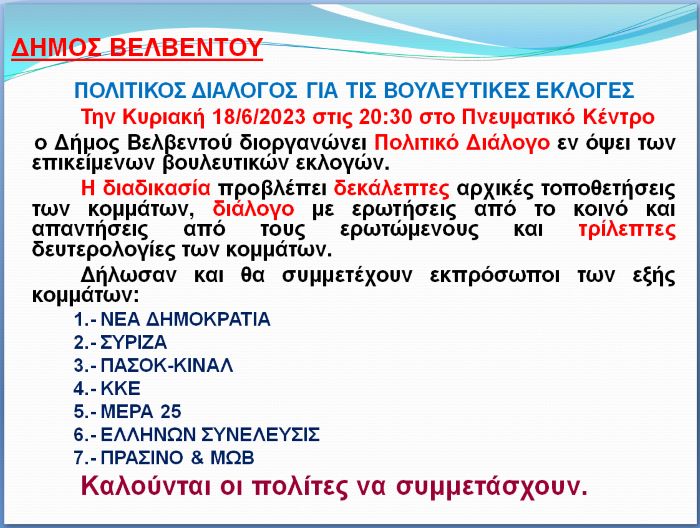 ΔΗΜΟΣ ΒΕΛΒΕΝΤΟΥ

ΠΟΛΙΤΙΚΟΣ ΔΙΑΛΟΓΟΣ ΓΙΑ ΤΙΣ ΒΟΥΛΕΥΤΙΚΕΣ ΕΚΛΟΓΕΣ

Την Κυριακή 18/6/2023 στις 20:30 στο Πνευματικό Κέντρο

ο Δήμος Βελβεντού διοργανώνει Πολιτικό Διάλογο εν όψει των επικείμενων βουλευτικών εκλογών.

Η διαδικασία προβλέπει δεκάλεπτες αρχικές τοποθετήσεις των κομμάτων, διάλογο με ερωτήσεις από το κοινό και απαντήσεις από τους ερωτώμενους και τρίλεπτες δευτερολογίες των κομμάτων.

Δήλωσαν και θα συμμετέχουν εκπρόσωποι των εξής κομμάτων:

1.- ΝΕΑ ΔΗΜΟΚΡΑΤΙΑ
2.- ΣΥΡΙΖΑ
3.- ΠΑΣΟΚ-ΚΙΝΑΛ
4.- ΚΚΕ
5.- ΜΕΡΑ 25
6.- ΕΛΛΗΝΩΝ ΣΥΝΕΛΕΥΣΙΣ
7.- ΠΡΑΣΙΝΟ & ΜΩΒ

Καλούνται οι πολίτες να συμμετάσχουν.